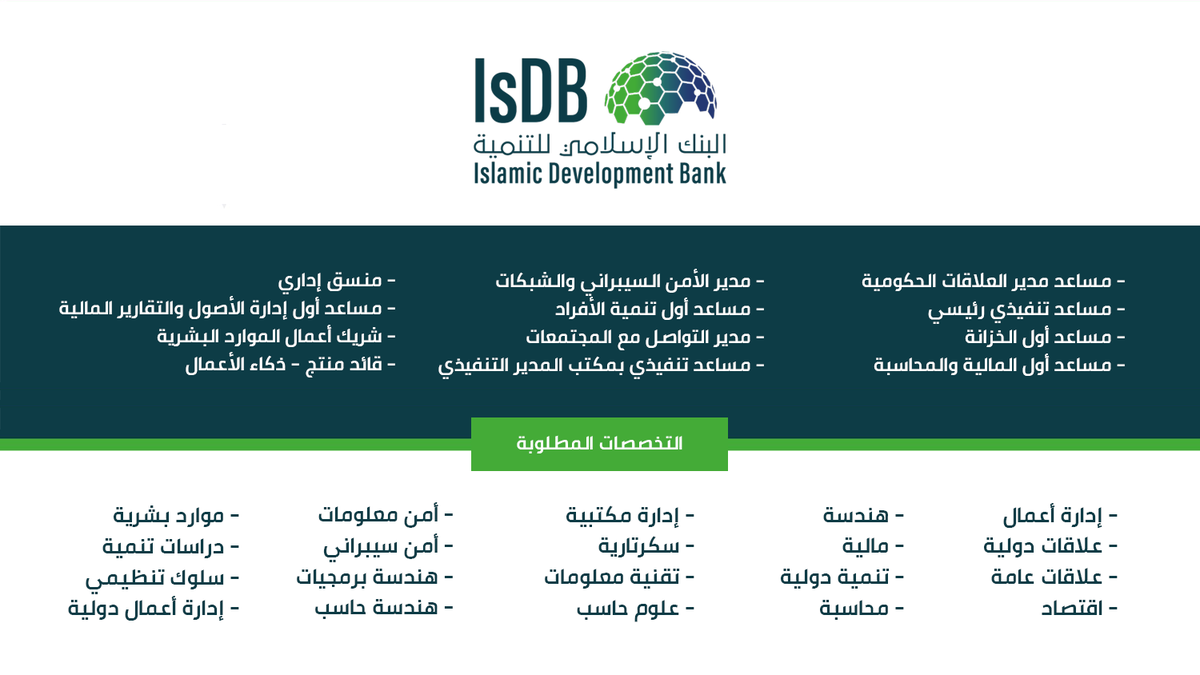 IsDB
البنك الإسلامي للتنمية
Islamic Development Bank

- مساعد مدير العلاقات الحكومية
- مساعد تنفيذي رئيسي
- مساعد أول الخزانة
- مساعد أول المالية والمحاسبة

- مدير الأمن السيبراني والشبكات
- مساعد أول تنمية الأفراد
- مدير التواصل مع المجتمعات
- مساعد تنفيذي بمكتب المدير التنفيذي

- منسق إداري
- مساعد أول إدارة الأصول والتقارير المالية
- شريك أعمال الموارد البشرية
- قائد منتج - ذكاء الأعمال

التخصصات المطلوبة

- إدارة أعمال
- علاقات دولية
- علاقات عامة
- اقتصاد

- هندسة
- مالية
- تنمية دولية
- محاسبة

- إدارة مكتبية
- سكرتارية
- تقنية معلومات
- علوم حاسب

- أمن معلومات
- أمن سيبراني
- هندسة برمجيات
- هندسة حاسب

- موارد بشرية
- دراسات تنمية
- سلوك تنظيمي
- إدارة أعمال دولية